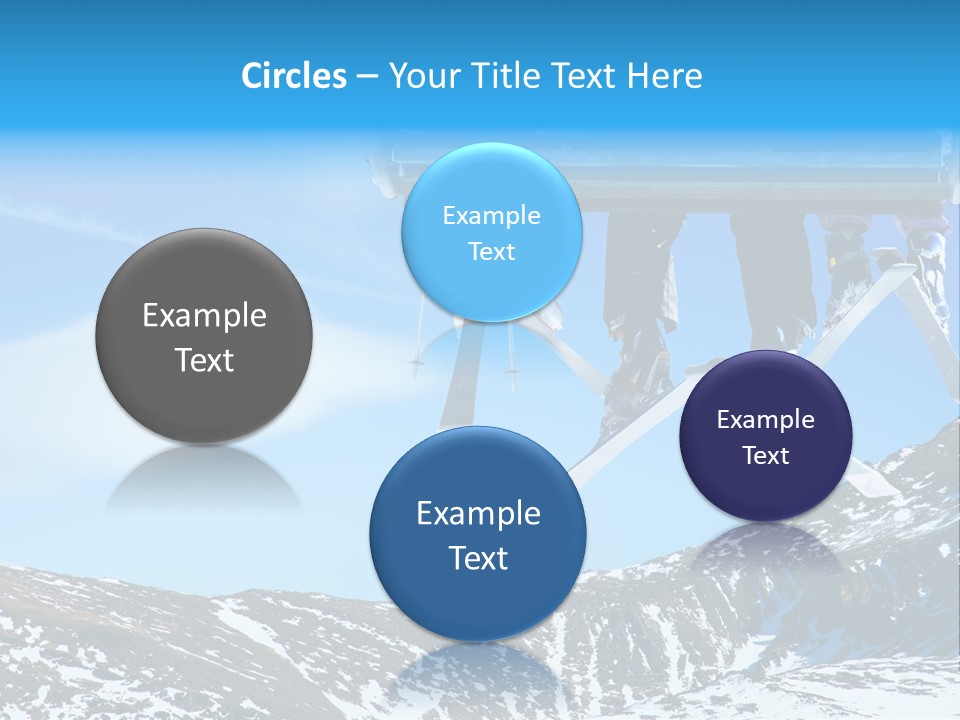 Circles – Your Title Text Here

Example Text

Example Text

Example Text

Example Text